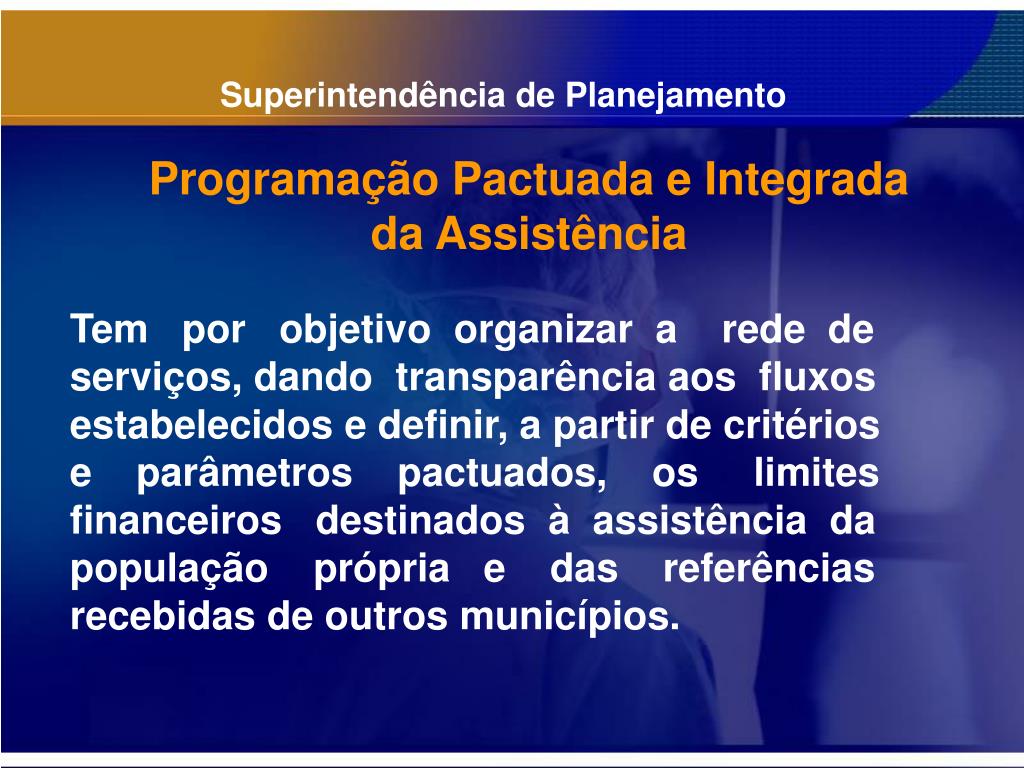 Superintendência de Planejamento

Programação Pactuada e Integrada da Assistência

Tem por objetivo organizar a rede de serviços, dando transparência aos fluxos estabelecidos e definir, a partir de critérios e parâmetros pactuados, os limites financeiros destinados à assistência da população própria e das referências recebidas de outros municípios.